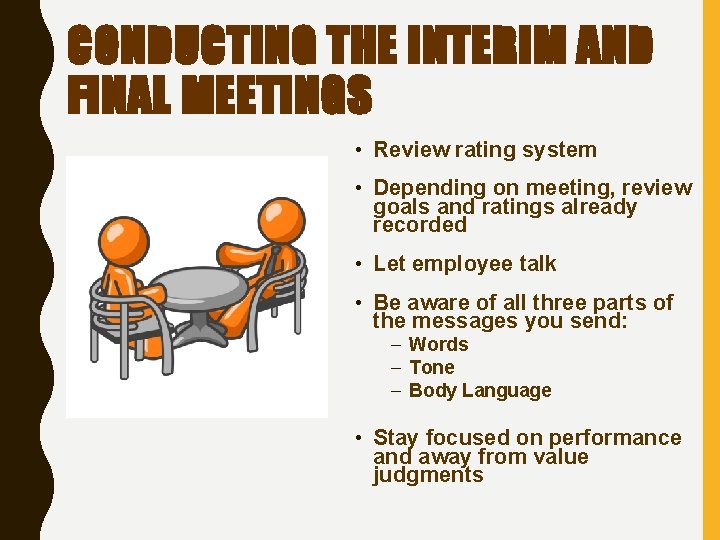 CONDUCTING THE INTERIM AND FINAL MEETINGS

• Review rating system

• Depending on meeting, review goals and ratings already recorded

• Let employee talk

• Be aware of all three parts of the messages you send:
  – Words
  – Tone
  – Body Language

• Stay focused on performance and away from value judgments